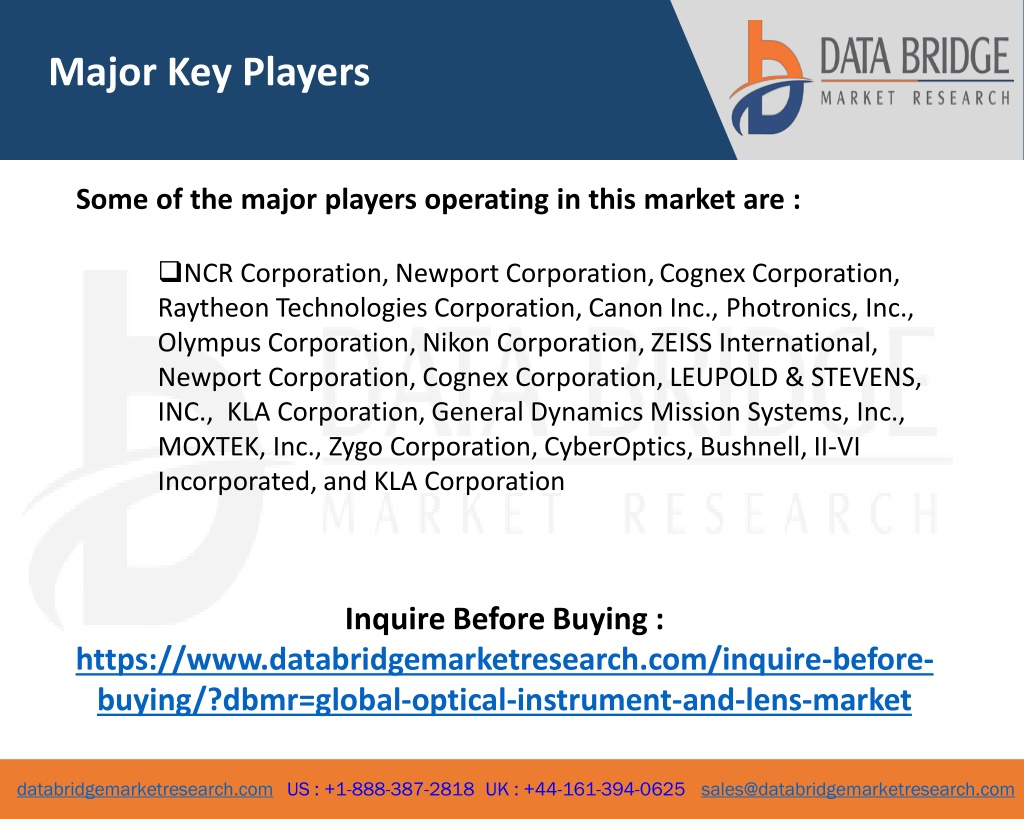 Major Key Players

DATA BRIDGE
MARKET RESEARCH

Some of the major players operating in this market are :

❑NCR Corporation, Newport Corporation, Cognex Corporation, Raytheon Technologies Corporation, Canon Inc., Photronics, Inc., Olympus Corporation, Nikon Corporation, ZEISS International, Newport Corporation, Cognex Corporation, LEUPOLD & STEVENS, INC., KLA Corporation, General Dynamics Mission Systems, Inc., MOXTEK, Inc., Zygo Corporation, CyberOptics, Bushnell, II-VI Incorporated, and KLA Corporation

DATA BRIDGE
MARKET RESEARCH

Inquire Before Buying :
https://www.databridgemarketresearch.com/inquire-before-buying/?dbmr=global-optical-instrument-and-lens-market

databridgemarketresearch.com US : +1-888-387-2818 UK : +44-161-394-0625 sales@databridgemarketresearch.com